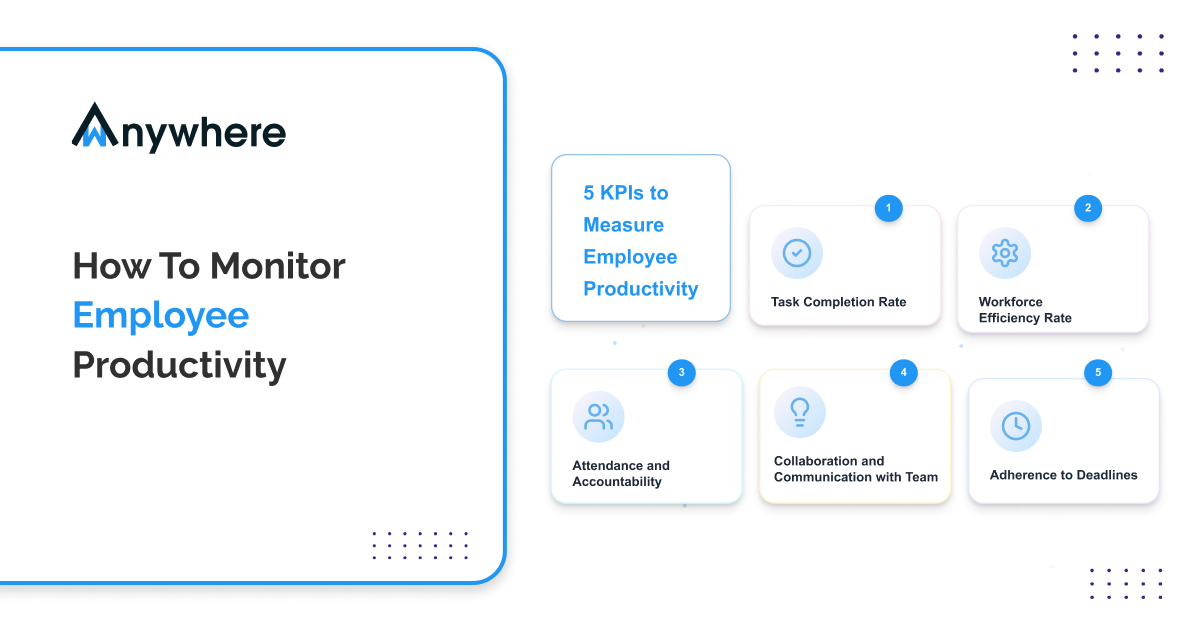 Anywhere

How To Monitor Employee Productivity

5 KPIs to Measure Employee Productivity

1
Task Completion Rate

2
Workforce Efficiency Rate

3
Attendance and Accountability

4
Collaboration and Communication with Team

5
Adherence to Deadlines